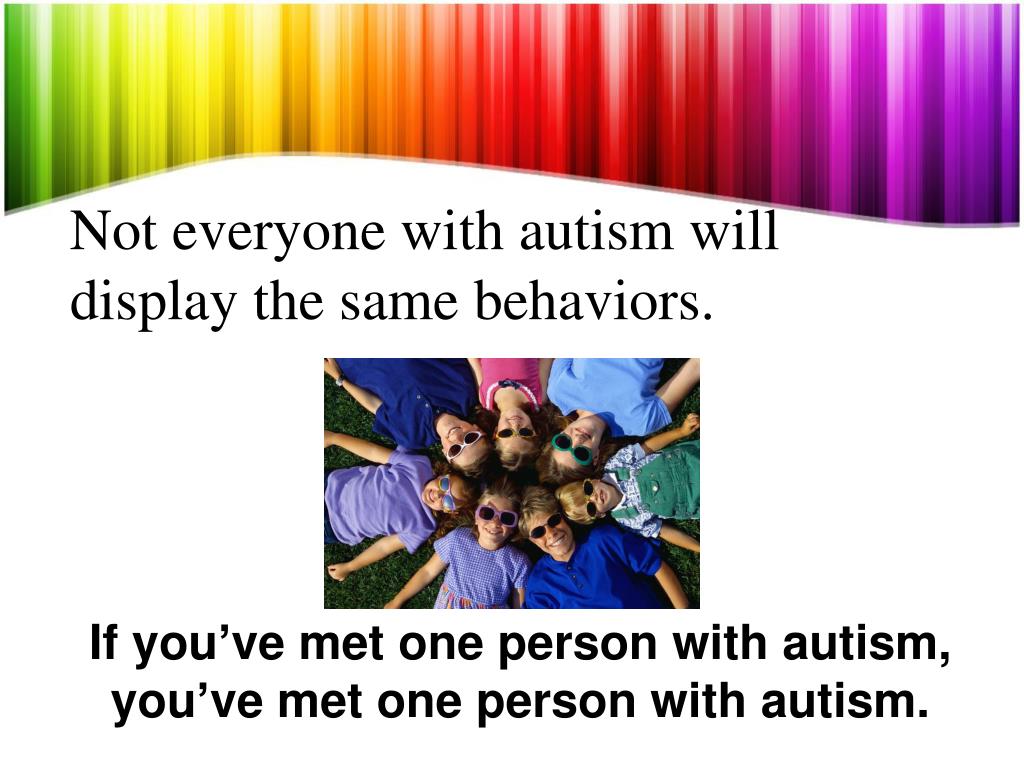 Not everyone with autism will display the same behaviors.

If you’ve met one person with autism, you’ve met one person with autism.